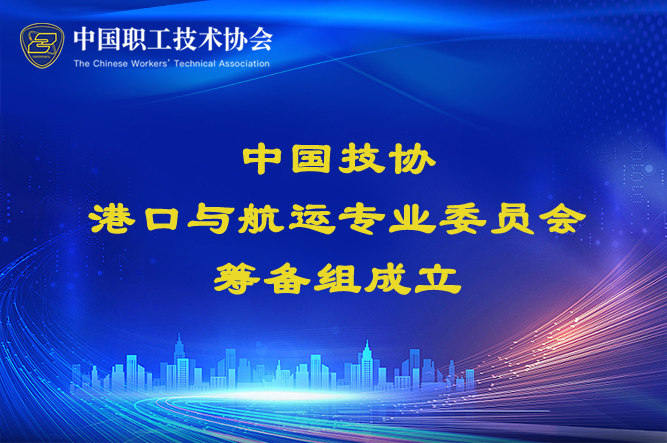 中国职工技术协会
The Chinese Workers' Technical Association

中国技协
港口与航运专业委员会
筹备组成立